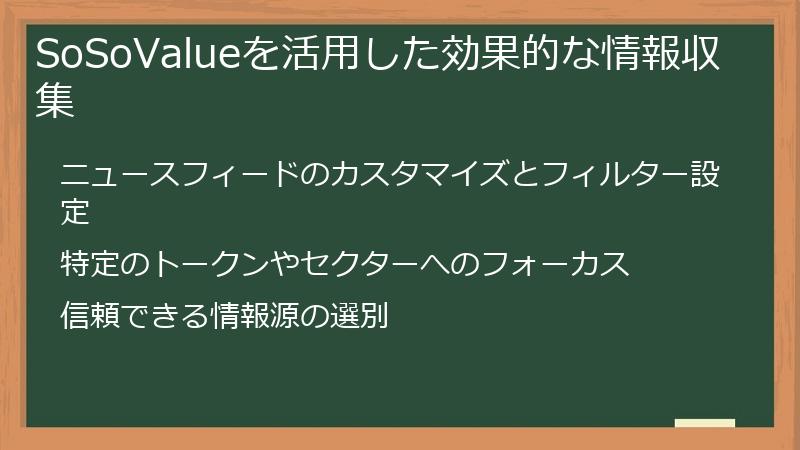 SoSoValueを活用した効果的な情報収集

ニュースフィードのカスタマイズとフィルター設定

特定のトークンやセクターへのフォーカス

信頼できる情報源の選別